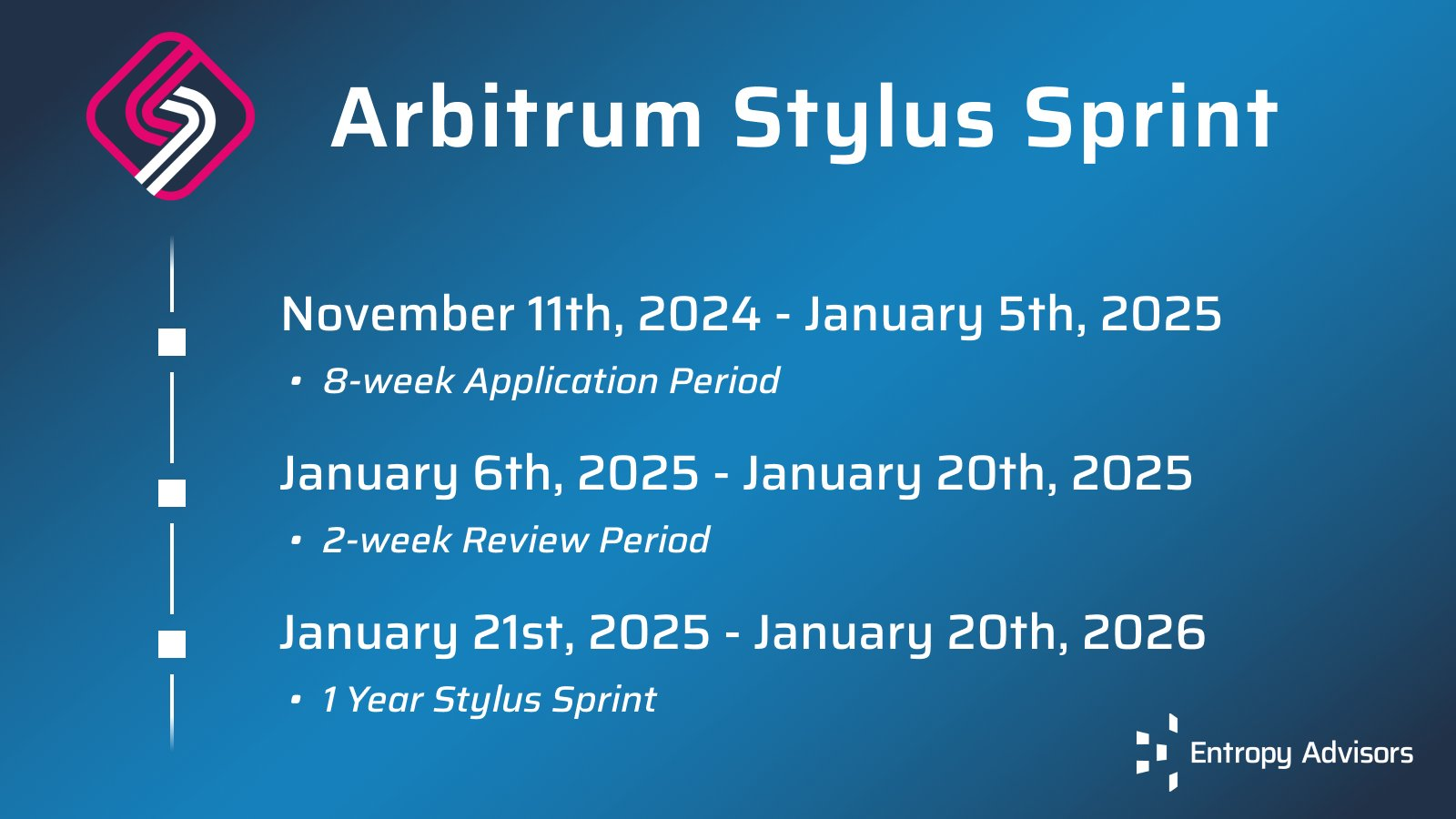 Arbitrum Stylus Sprint

November 11th, 2024 - January 5th, 2025

• 8-week Application Period

January 6th, 2025 - January 20th, 2025

• 2-week Review Period

January 21st, 2025 - January 20th, 2026

• 1 Year Stylus Sprint

Entropy Advisors